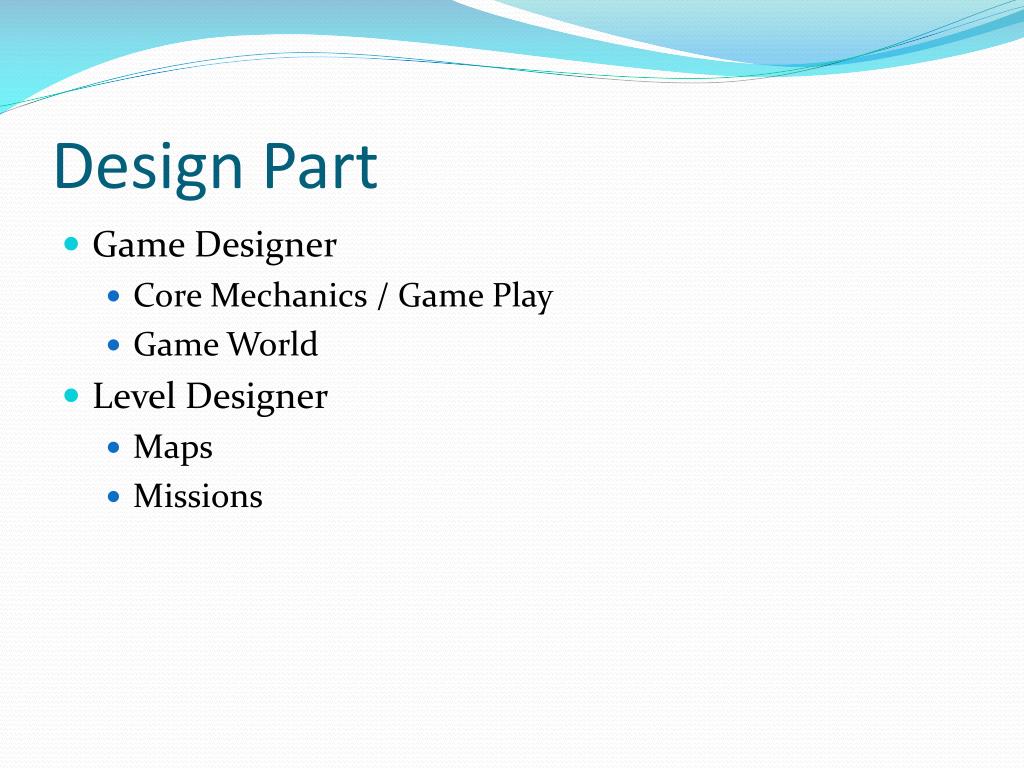 Design Part

- Game Designer
  - Core Mechanics / Game Play
  - Game World
- Level Designer
  - Maps
  - Missions